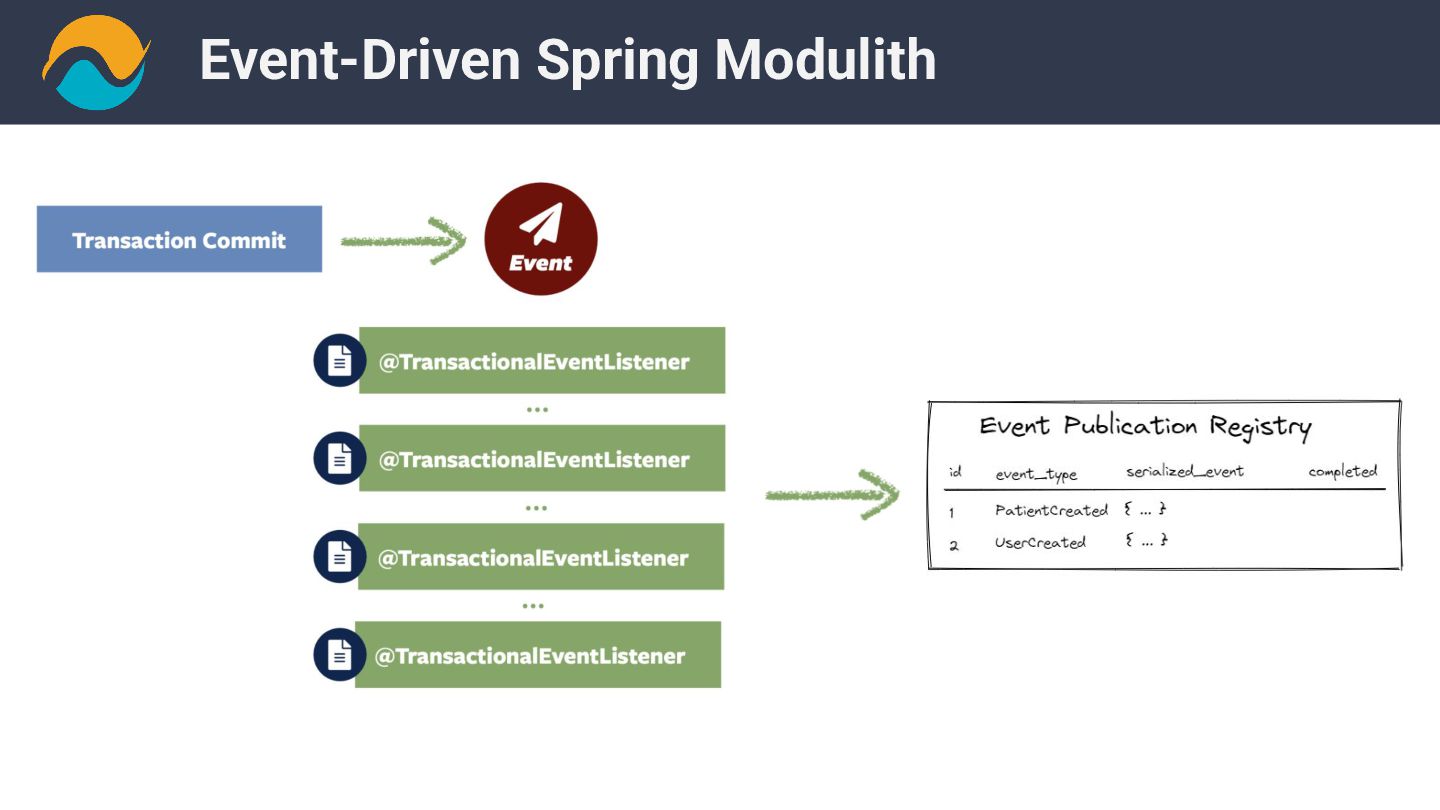 Event-Driven Spring Modulith

Transaction Commit

Event

@TransactionalEventListener

...

@TransactionalEventListener

...

@TransactionalEventListener

...

@TransactionalEventListener

Event Publication Registry

| id | event_type | serialized_event | completed |
|---|---|---|---|
| 1 | PatientCreated | { ... } | |
| 2 | UserCreated | { ... } | |